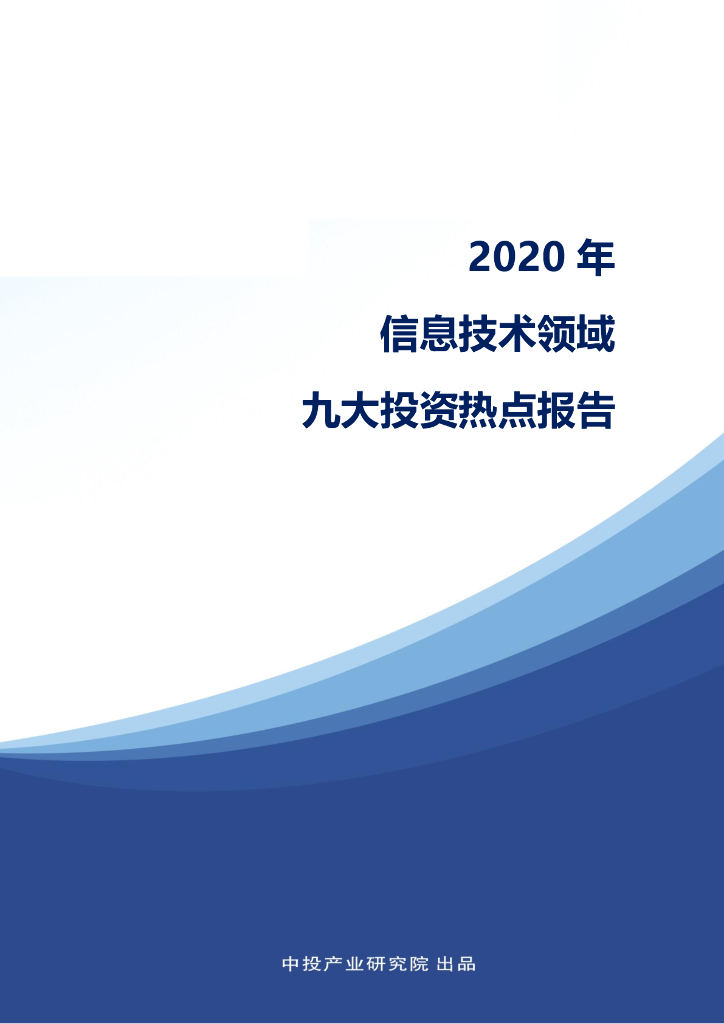 2020 年

信息技术领域

九大投资热点报告

中投产业研究院 出品